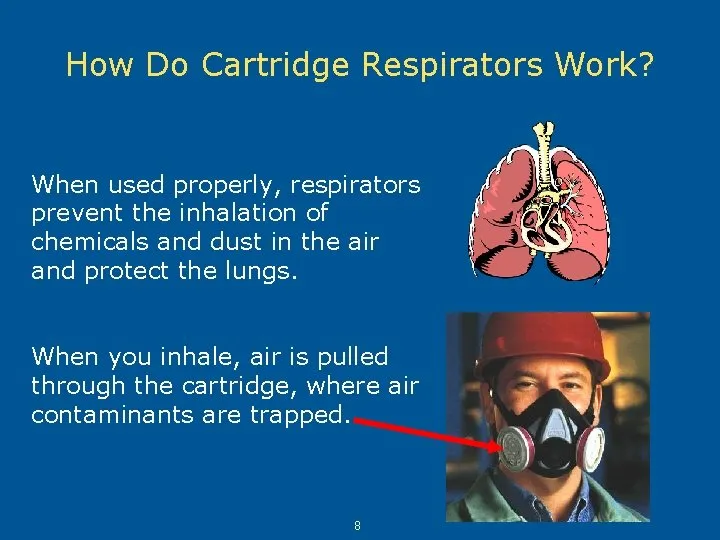 How Do Cartridge Respirators Work?

When used properly, respirators prevent the inhalation of chemicals and dust in the air and protect the lungs.

When you inhale, air is pulled through the cartridge, where air contaminants are trapped.

8